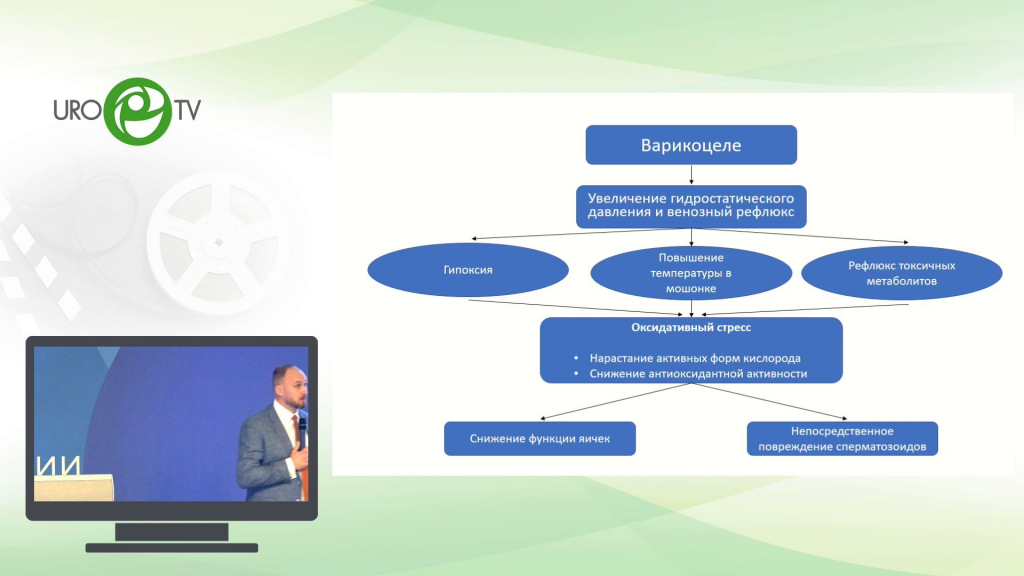 URO TV

Варикоцеле

Увеличение гидростатического давления и венозный рефлюкс

Гипоксия

Повышение температуры в мошонке

Рефлюкс токсичных метаболитов

Оксидативный стресс

• Нарастание активных форм кислорода
• Снижение антиоксидантной активности

Снижение функции яичек

Непосредственное повреждение сперматозоидов

ИИ